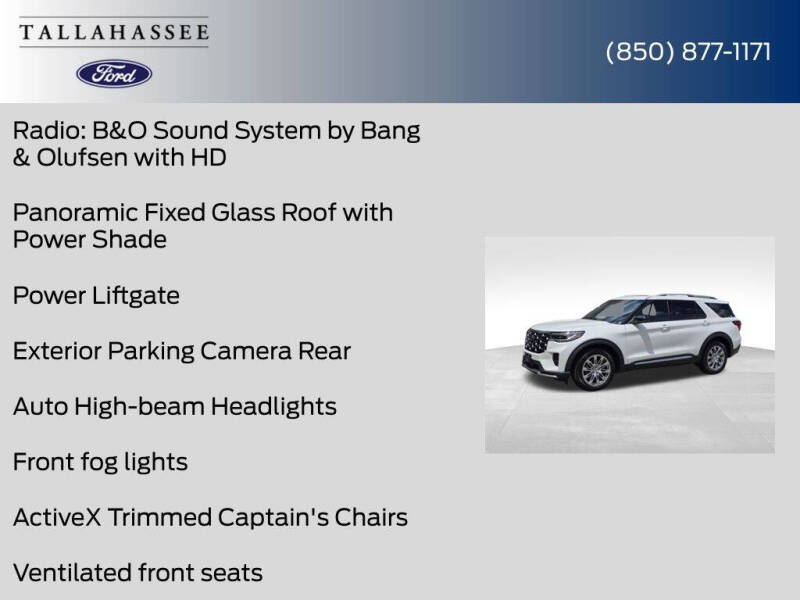 TALLAHASSEE

Ford

(850) 877-1171

Radio: B&O Sound System by Bang & Olufsen with HD

Panoramic Fixed Glass Roof with Power Shade

Power Liftgate

Exterior Parking Camera Rear

Auto High-beam Headlights

Front fog lights

ActiveX Trimmed Captain's Chairs

Ventilated front seats